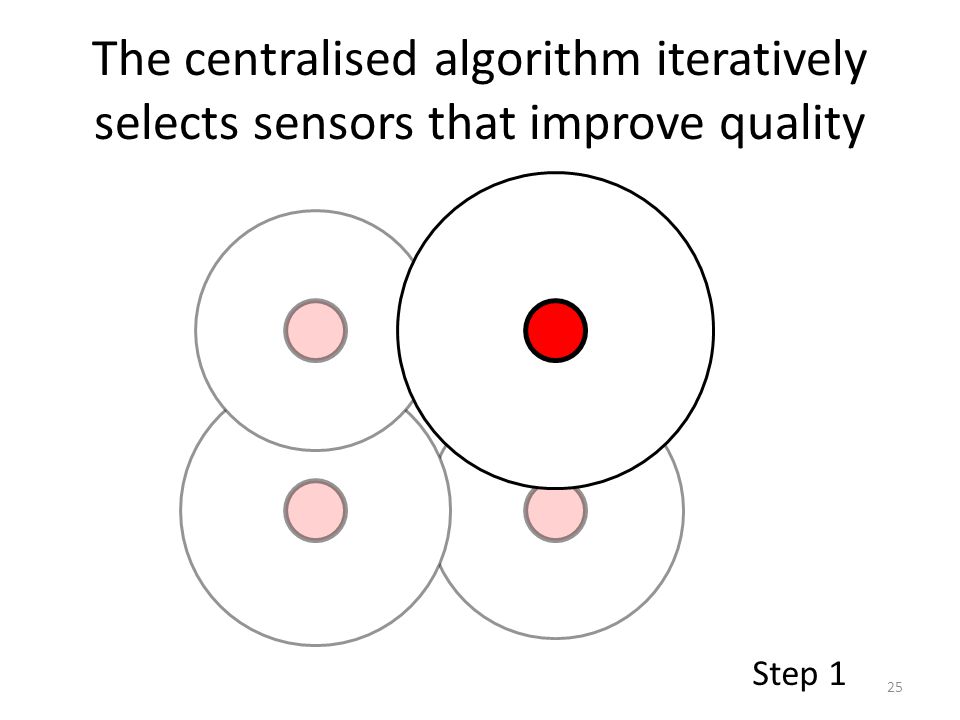 The centralised algorithm iteratively selects sensors that improve quality

Step 1

25